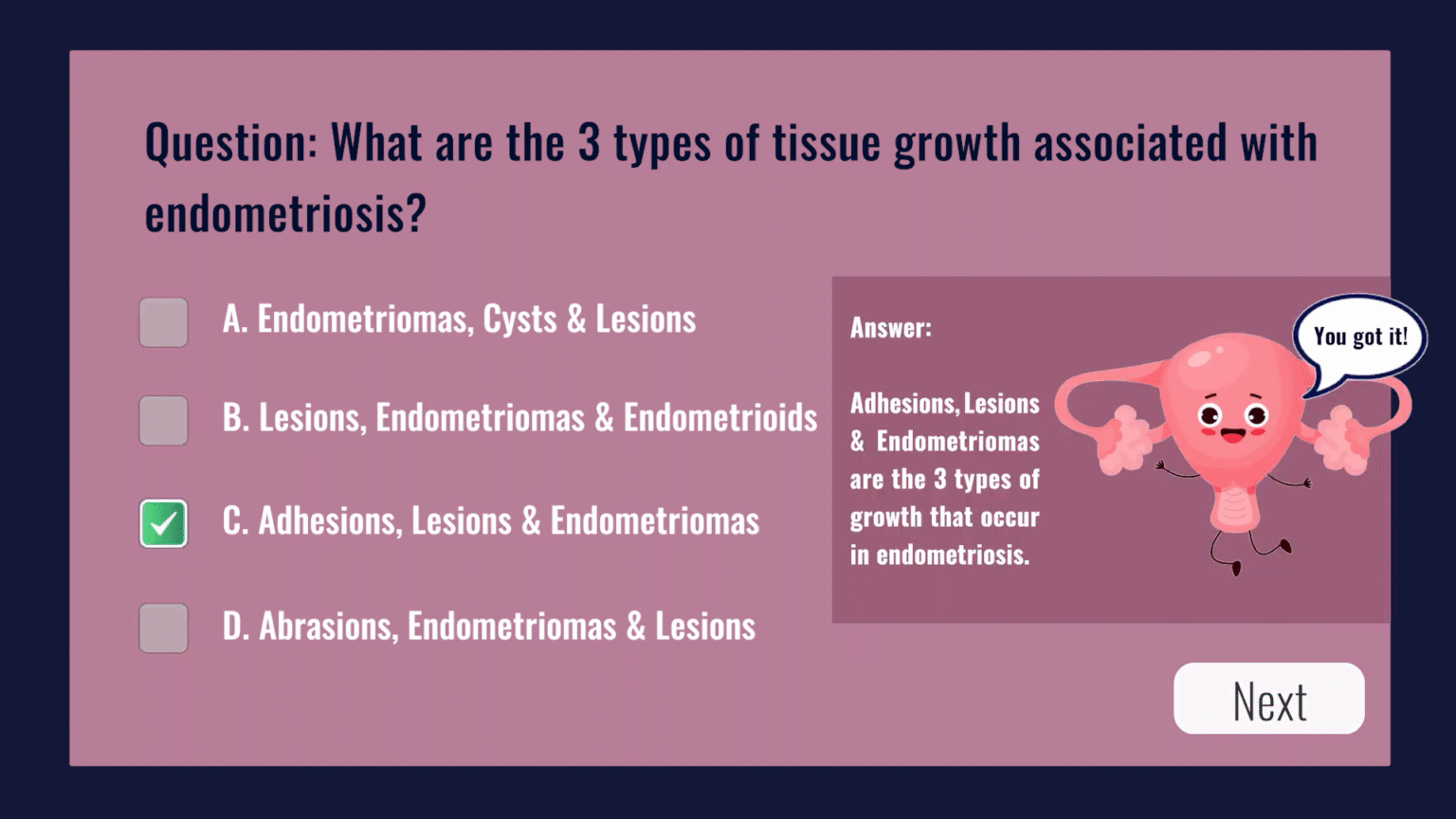 Question: What are the 3 types of tissue growth associated with endometriosis?

A. Endometriomas, Cysts & Lesions

B. Lesions, Endometriomas & Endometrioids

C. Adhesions, Lesions & Endometriomas

D. Abrasions, Endometriomas & Lesions

Answer:

Adhesions, Lesions & Endometriomas are the 3 types of growth that occur in endometriosis.

You got it!

Next